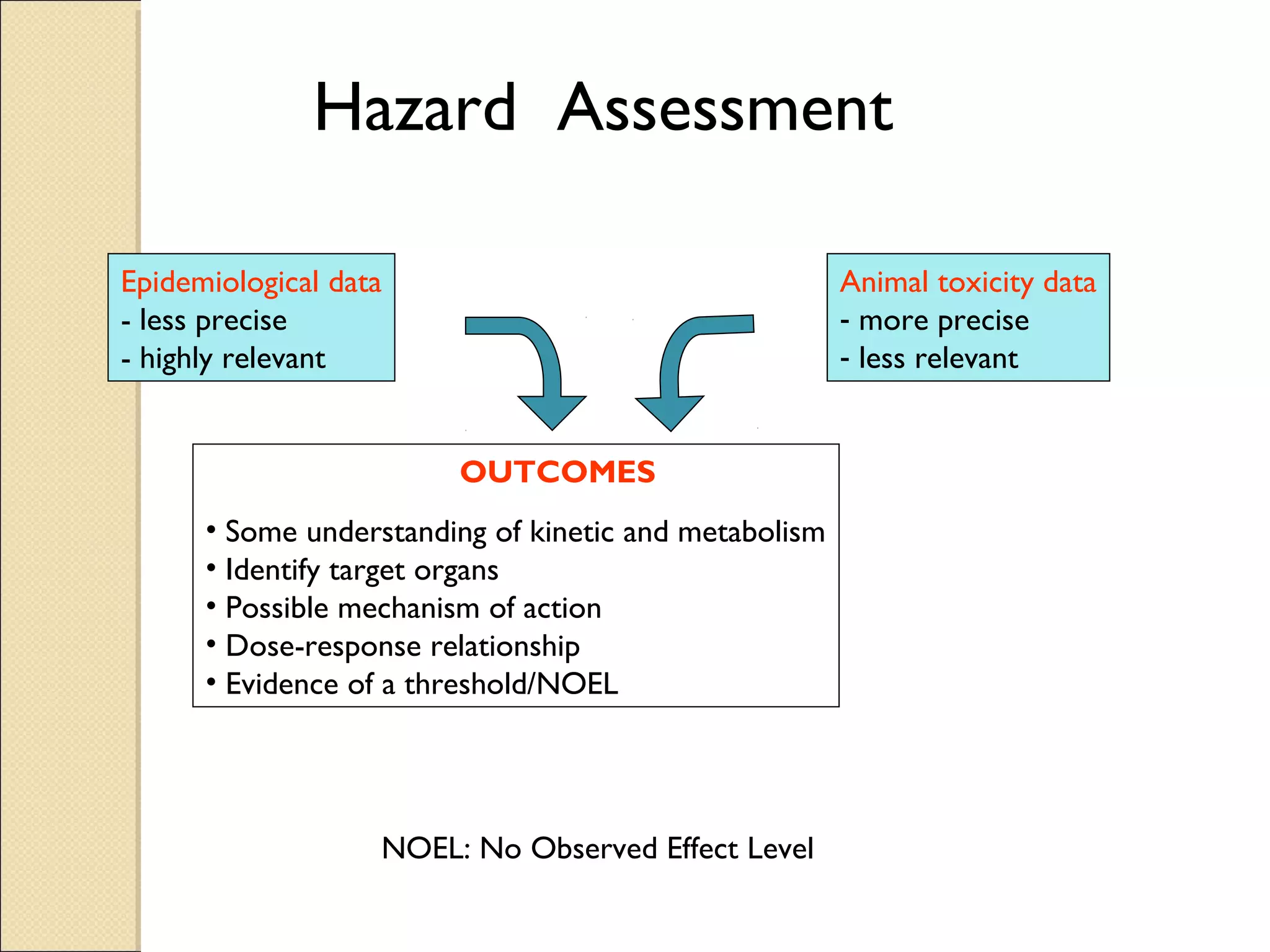 Hazard Assessment

Epidemiological data
- less precise
- highly relevant

Animal toxicity data
- more precise
- less relevant

OUTCOMES

• Some understanding of kinetic and metabolism
• Identify target organs
• Possible mechanism of action
• Dose-response relationship
• Evidence of a threshold/NOEL

NOEL: No Observed Effect Level